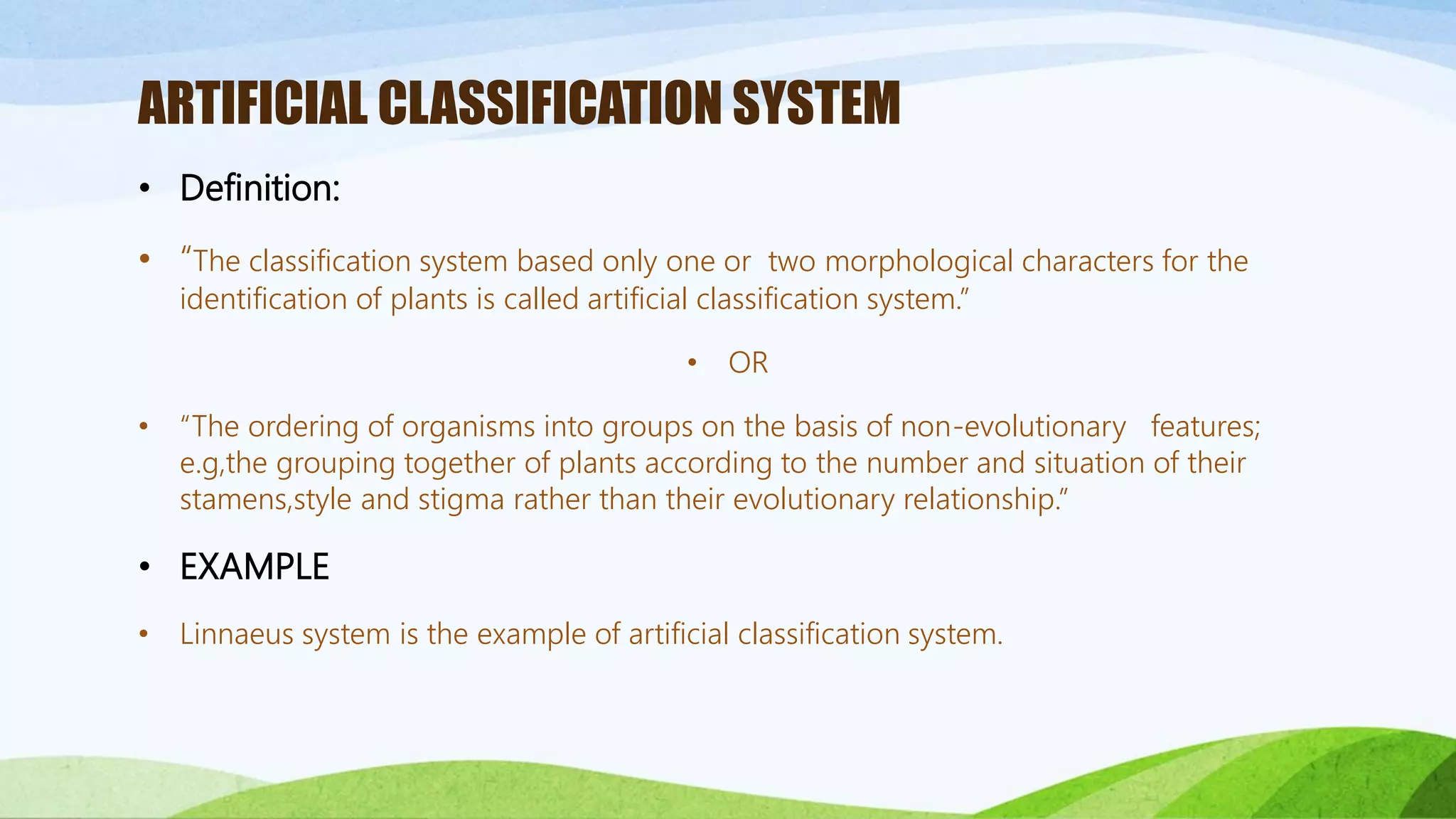 ARTIFICIAL CLASSIFICATION SYSTEM

• Definition:

• “The classification system based only one or two morphological characters for the identification of plants is called artificial classification system.”

• OR

• “The ordering of organisms into groups on the basis of non-evolutionary features; e.g,the grouping together of plants according to the number and situation of their stamens,style and stigma rather than their evolutionary relationship.”

• EXAMPLE

• Linnaeus system is the example of artificial classification system.